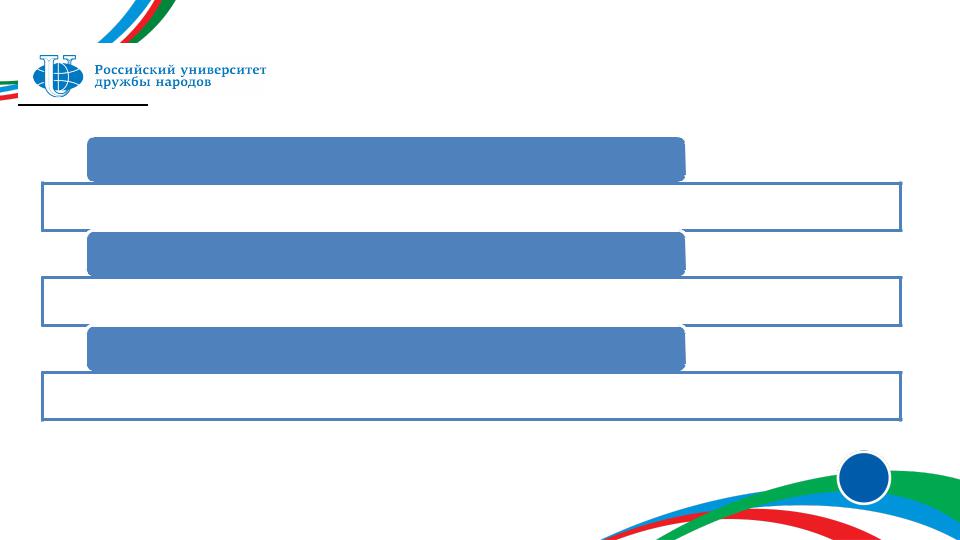 Российский университет дружбы народов